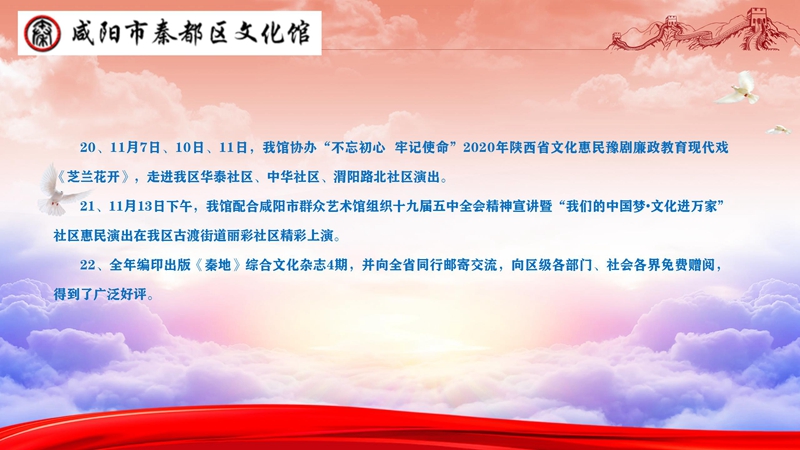 咸阳市秦都区文化馆

20、11月7日、10日、11日，我馆协办“不忘初心 牢记使命”2020年陕西省文化惠民豫剧廉政教育现代戏《芝兰花开》，走进我区华泰社区、中华社区、渭阳路北社区演出。

21、11月13日下午，我馆配合咸阳市群众艺术馆组织十九届五中全会精神宣讲暨“我们的中国梦•文化进万家”社区惠民演出在我区古渡街道丽彩社区精彩上演。

22、全年编印出版《秦地》综合文化杂志4期，并向全省同行邮寄交流，向区级各部门、社会各界免费赠阅，得到了广泛好评。